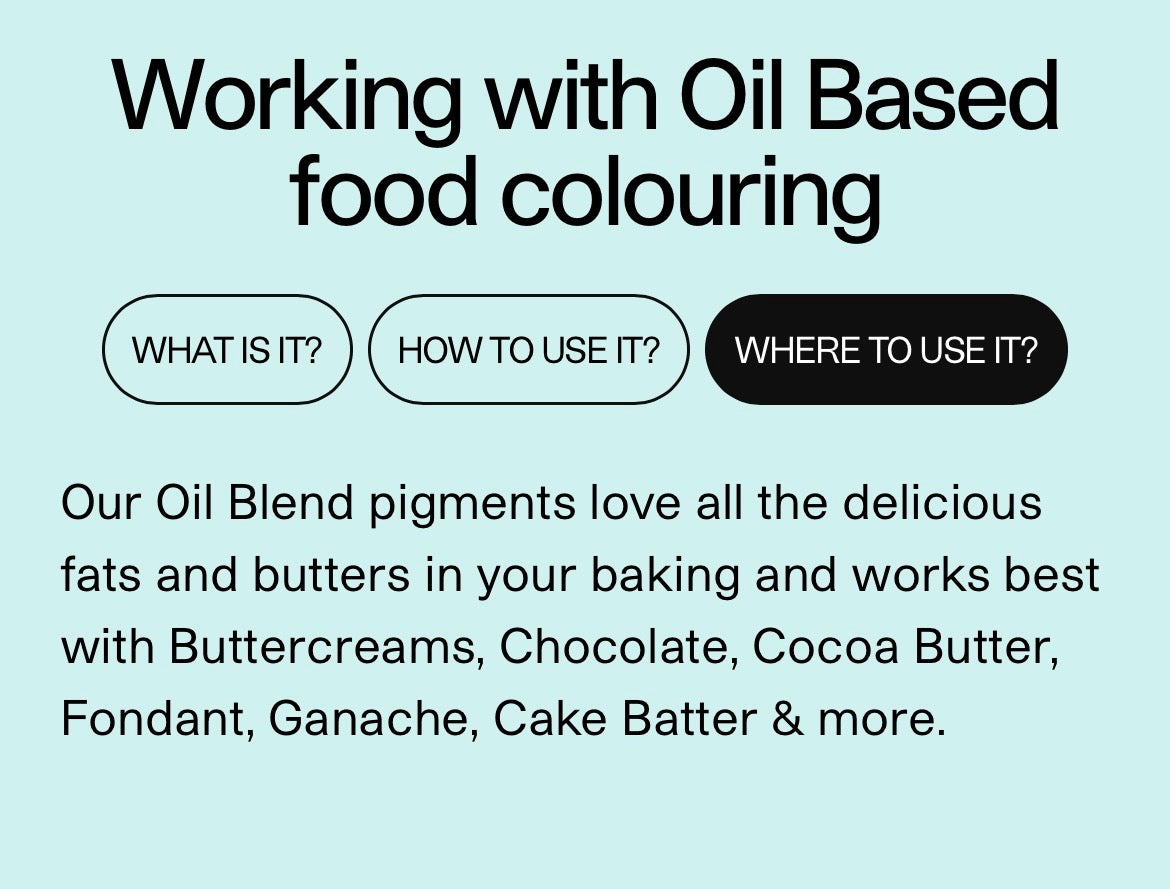 Working with Oil Based food colouring

WHAT IS IT?

HOW TO USE IT?

WHERE TO USE IT?

Our Oil Blend pigments love all the delicious fats and butters in your baking and works best with Buttercreams, Chocolate, Cocoa Butter, Fondant, Ganache, Cake Batter & more.